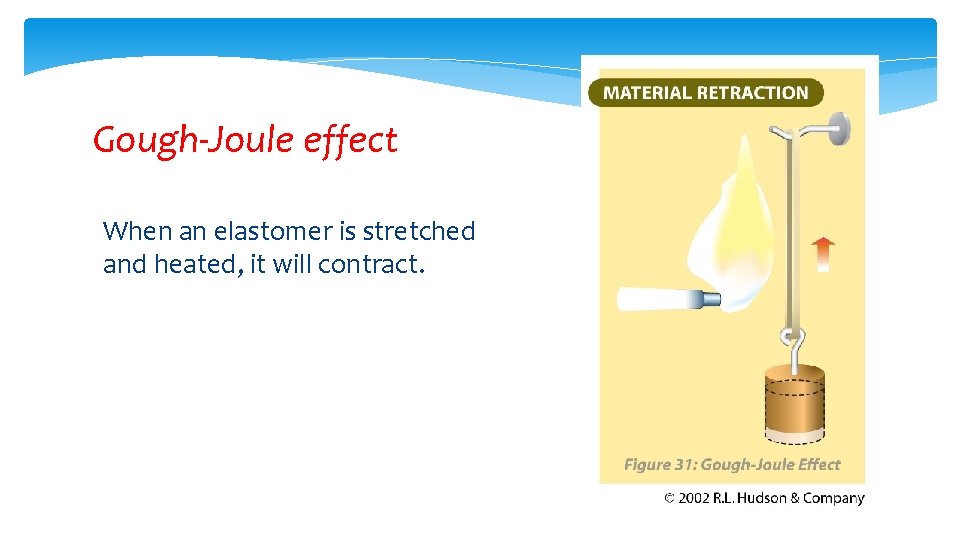 Gough-Joule effect

When an elastomer is stretched and heated, it will contract.

MATERIAL RETRACTION

Figure 31: Gough-Joule Effect

© 2002 R.L. Hudson & Company